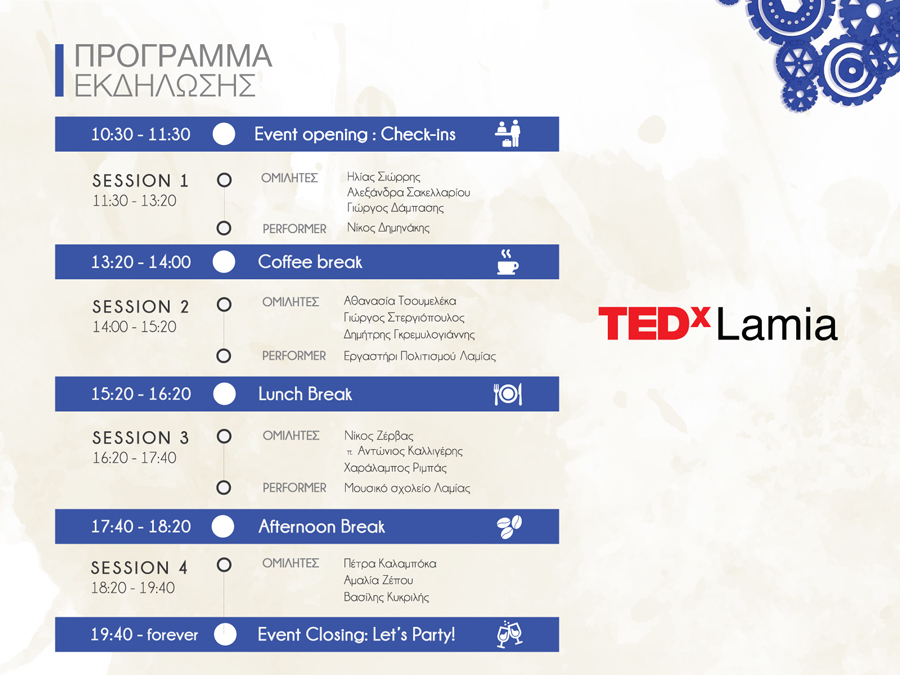 ΠΡΟΓΡΑΜΜΑ
ΕΚΔΗΛΩΣΗΣ

10:30 - 11:30 Event opening : Check-ins

SESSION 1
11:30 - 13:20
ΟΜΙΛΗΤΕΣ Ηλίας Σιώρρης
Αλεξάνδρα Σακελλαρίου
Γιώργος Δάμπασης
PERFORMER Νίκος Δημηνάκης

13:20 - 14:00 Coffee break

SESSION 2
14:00 - 15:20
ΟΜΙΛΗΤΕΣ Αθανασία Τσουμελέκα
Γιώργος Στεργιόπουλος
Δημήτρης Γκρεμυλογιάννης
PERFORMER Εργαστήρι Πολιτισμού Λαμίας

15:20 - 16:20 Lunch Break

SESSION 3
16:20 - 17:40
ΟΜΙΛΗΤΕΣ Νίκος Ζέρβας
π. Αντώνιος Καλλιγέρης
Χαράλαμπος Ριμπάς
PERFORMER Μουσικό σχολείο Λαμίας

17:40 - 18:20 Afternoon Break

SESSION 4
18:20 - 19:40
ΟΜΙΛΗΤΕΣ Πέτρα Καλαμπόκα
Αμαλία Ζέπου
Βασίλης Κυκριλής

19:40 - forever Event Closing: Let's Party!

TEDx Lamia